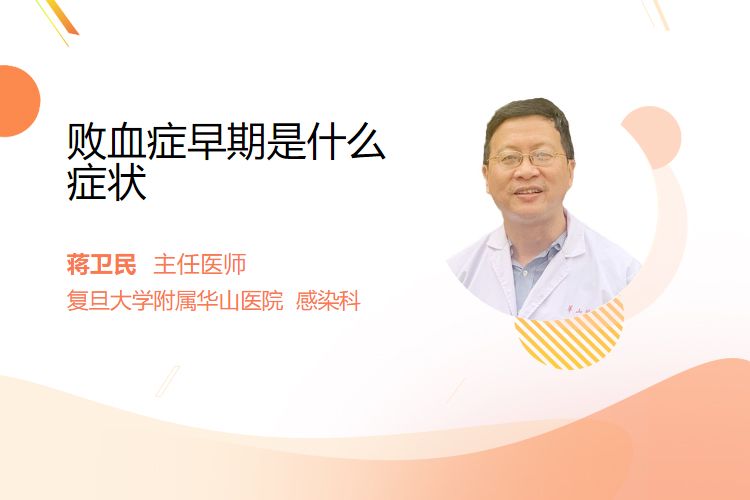 败血症早期是什么症状

蒋卫民 主任医师

复旦大学附属华山医院 感染科